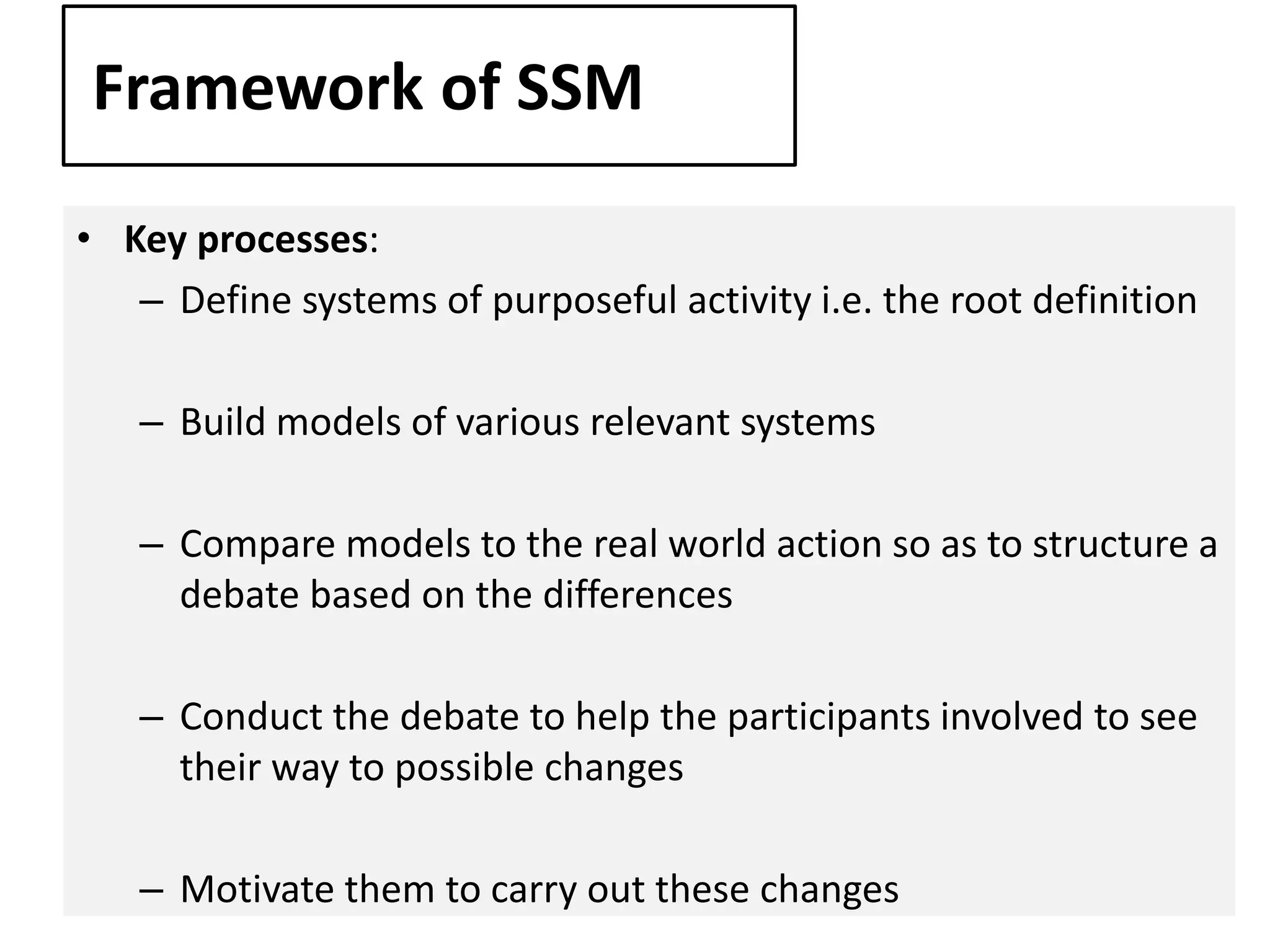 Framework of SSM

• Key processes:
– Define systems of purposeful activity i.e. the root definition

– Build models of various relevant systems

– Compare models to the real world action so as to structure a debate based on the differences

– Conduct the debate to help the participants involved to see their way to possible changes

– Motivate them to carry out these changes